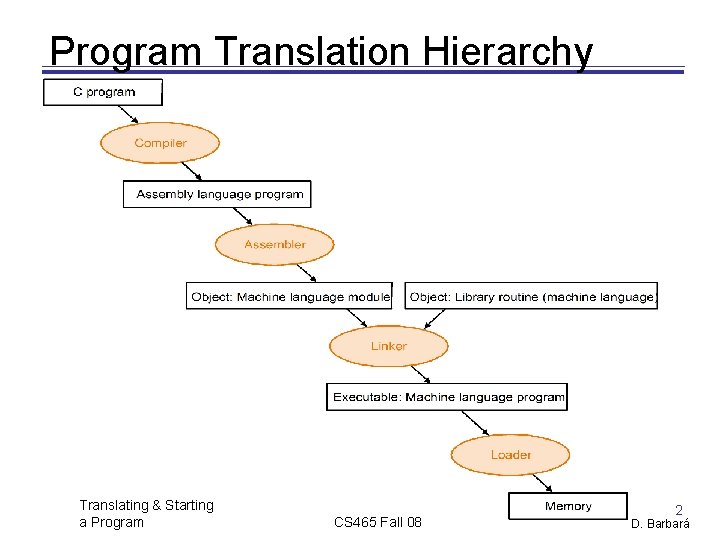 Program Translation Hierarchy

C program

Compiler

Assembly language program

Assembler

Object: Machine language module

Object: Library routine (machine language)

Linker

Executable: Machine language program

Loader

Memory

Translating & Starting a Program

CS465 Fall 08

2

D. Barbará